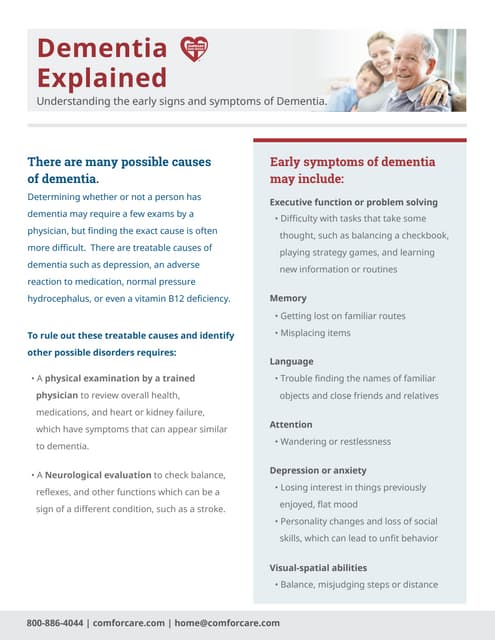 Dementia Explained

Understanding the early signs and symptoms of Dementia.

There are many possible causes of dementia.

Determining whether or not a person has dementia may require a few exams by a physician, but finding the exact cause is often more difficult. There are treatable causes of dementia such as depression, an adverse reaction to medication, normal pressure hydrocephalus, or even a vitamin B12 deficiency.

To rule out these treatable causes and identify other possible disorders requires:

• A physical examination by a trained physician to review overall health, medications, and heart or kidney failure, which have symptoms that can appear similar to dementia.

• A Neurological evaluation to check balance, reflexes, and other functions which can be a sign of a different condition, such as a stroke.

Early symptoms of dementia may include:

Executive function or problem solving
• Difficulty with tasks that take some thought, such as balancing a checkbook, playing strategy games, and learning new information or routines

Memory
• Getting lost on familiar routes
• Misplacing items

Language
• Trouble finding the names of familiar objects and close friends and relatives

Attention
• Wandering or restlessness

Depression or anxiety
• Losing interest in things previously enjoyed, flat mood
• Personality changes and loss of social skills, which can lead to unfit behavior

Visual-spatial abilities
• Balance, misjudging steps or distance

800-886-4044 | comforcare.com | home@comforcare.com